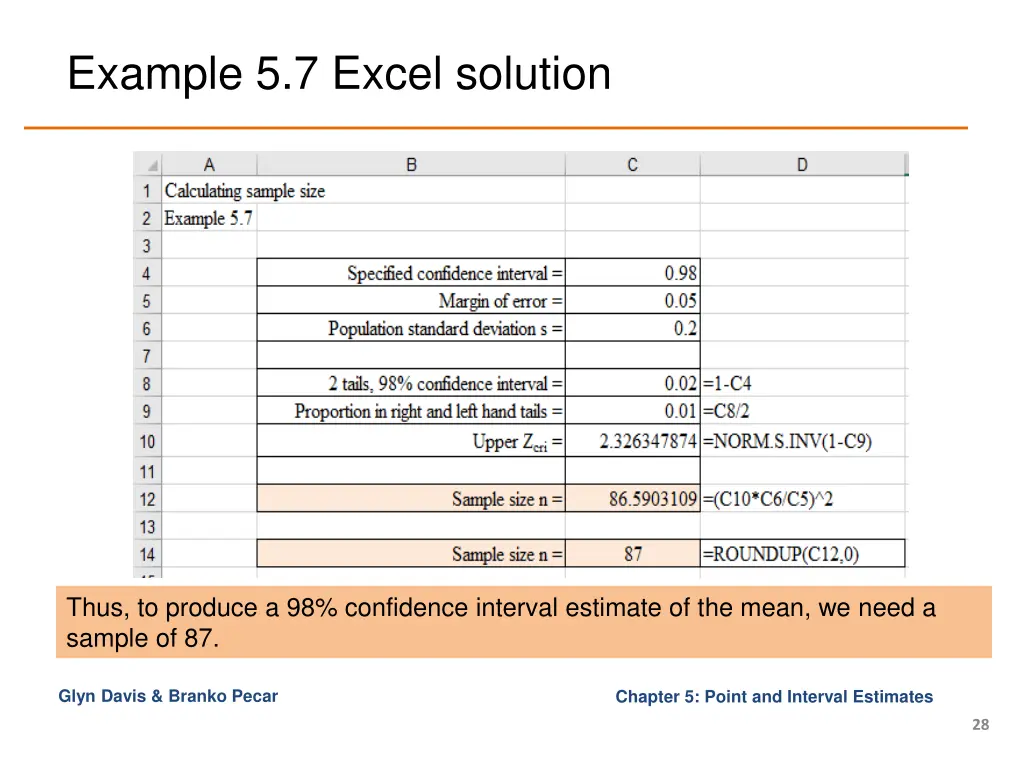 Example 5.7 Excel solution

| | A | B | C | D |
|---|---|---|---|---|
| 1 | Calculating sample size | | | |
| 2 | Example 5.7 | | | |
| 3 | | | | |
| 4 | | Specified confidence interval = | 0.98 | |
| 5 | | Margin of error = | 0.05 | |
| 6 | | Population standard deviation s = | 0.2 | |
| 7 | | | | |
| 8 | | 2 tails, 98% confidence interval = | 0.02 | =1-C4 |
| 9 | | Proportion in right and left hand tails = | 0.01 | =C8/2 |
| 10 | | Upper $Z_{cri}$ = | 2.326347874 | =NORM.S.INV(1-C9) |
| 11 | | | | |
| 12 | | Sample size n = | 86.5903109 | =(C10*C6/C5)^2 |
| 13 | | | | |
| 14 | | Sample size n = | 87 | =ROUNDUP(C12,0) |

Thus, to produce a 98% confidence interval estimate of the mean, we need a sample of 87.

Glyn Davis & Branko Pecar

Chapter 5: Point and Interval Estimates

28